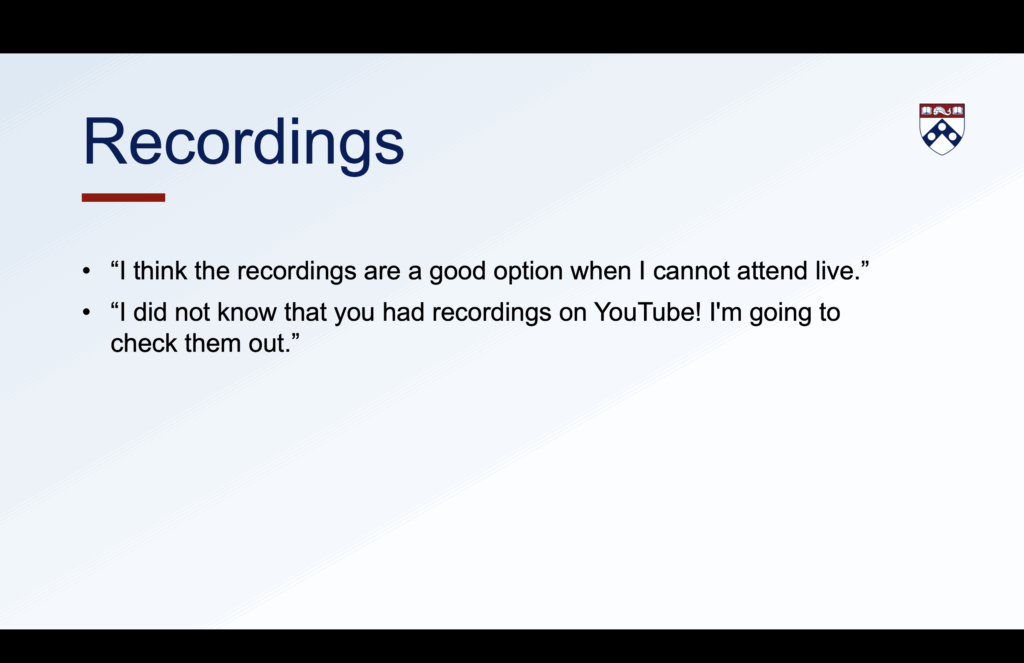 Recordings

• “I think the recordings are a good option when I cannot attend live.”

• “I did not know that you had recordings on YouTube! I'm going to check them out.”